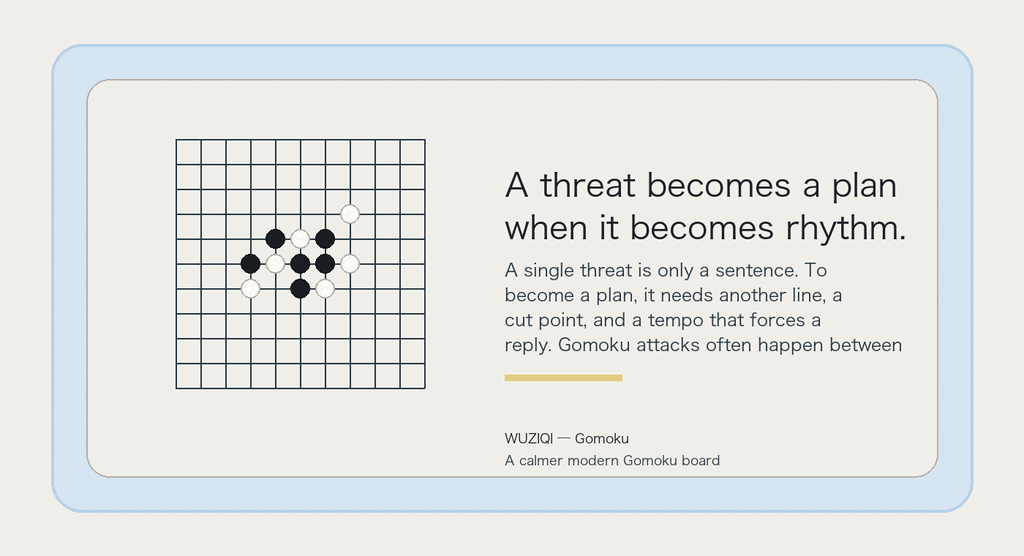 A threat becomes a plan when it becomes rhythm.

A single threat is only a sentence. To become a plan, it needs another line, a cut point, and a tempo that forces a reply. Gomoku attacks often happen between

WUZIQI — Gomoku
A calmer modern Gomoku board